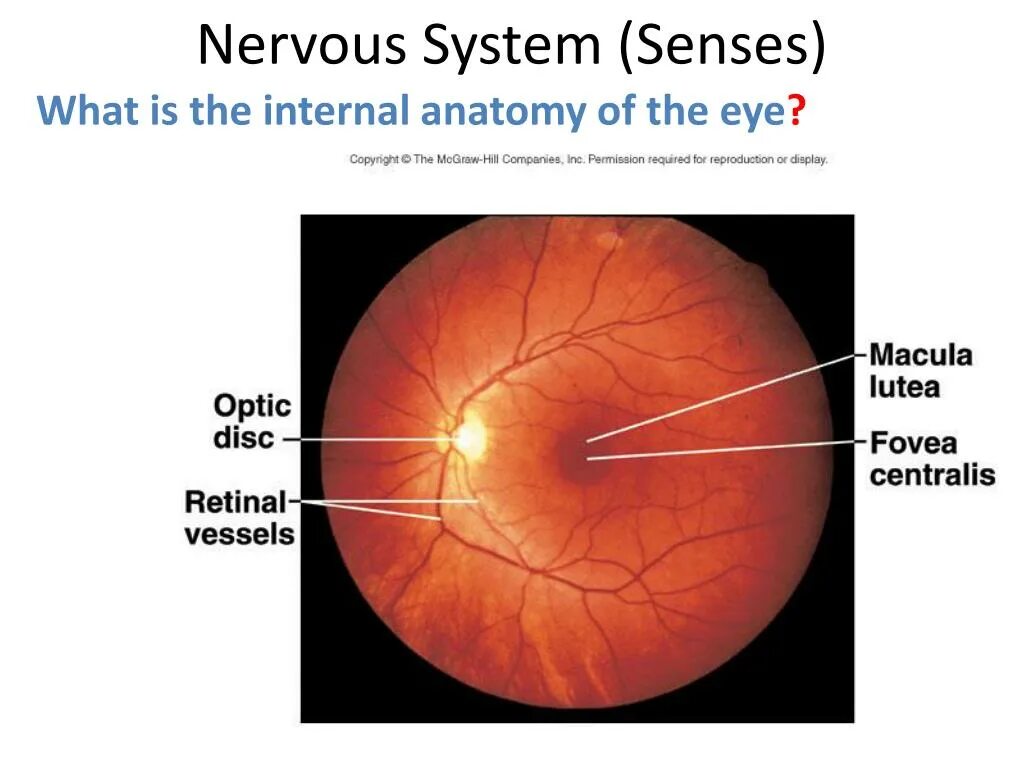 Nervous System (Senses)

What is the internal anatomy of the eye?

Copyright © The McGraw-Hill Companies, Inc. Permission required for reproduction or display.

Optic disc

Retinal vessels

Macula lutea

Fovea centralis